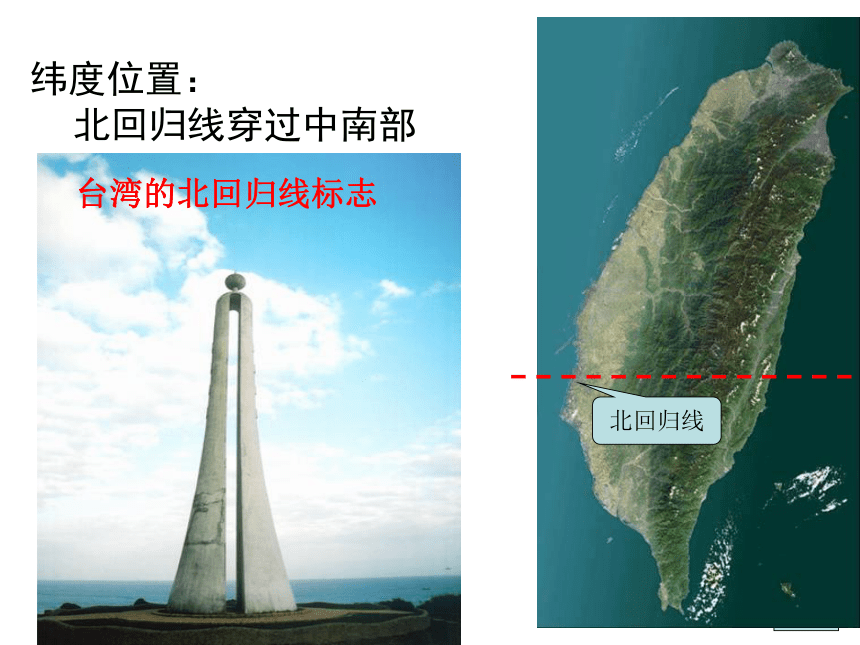 纬度位置：
北回归线穿过中南部

台湾的北回归线标志

北回归线